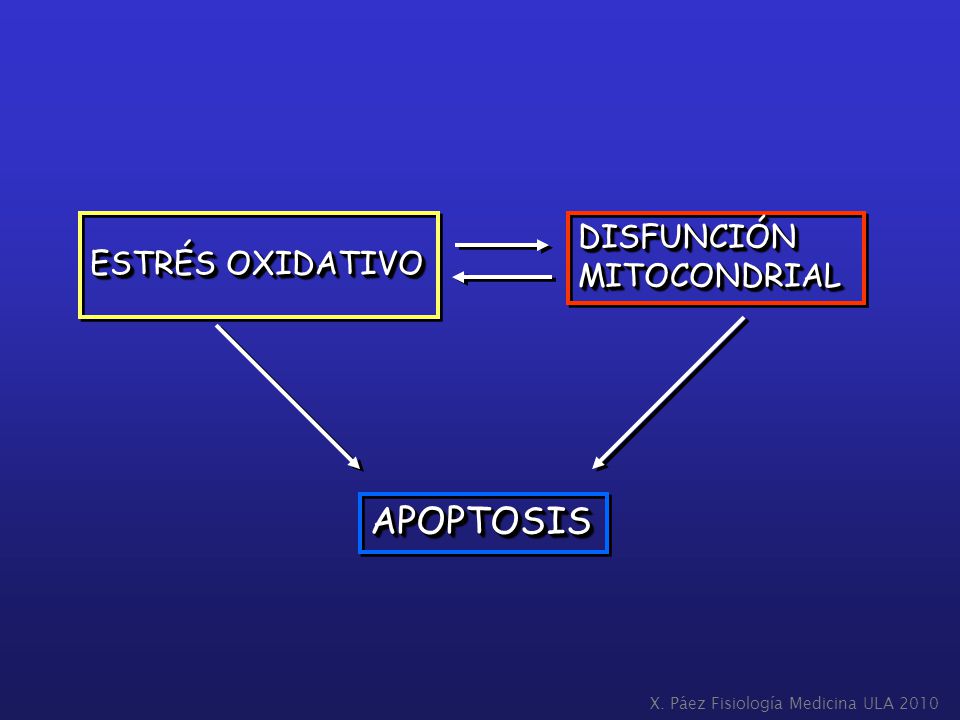 ESTRÉS OXIDATIVO

DISFUNCIÓN MITOCONDRIAL

APOPTOSIS

X. Páez Fisiología Medicina ULA 2010